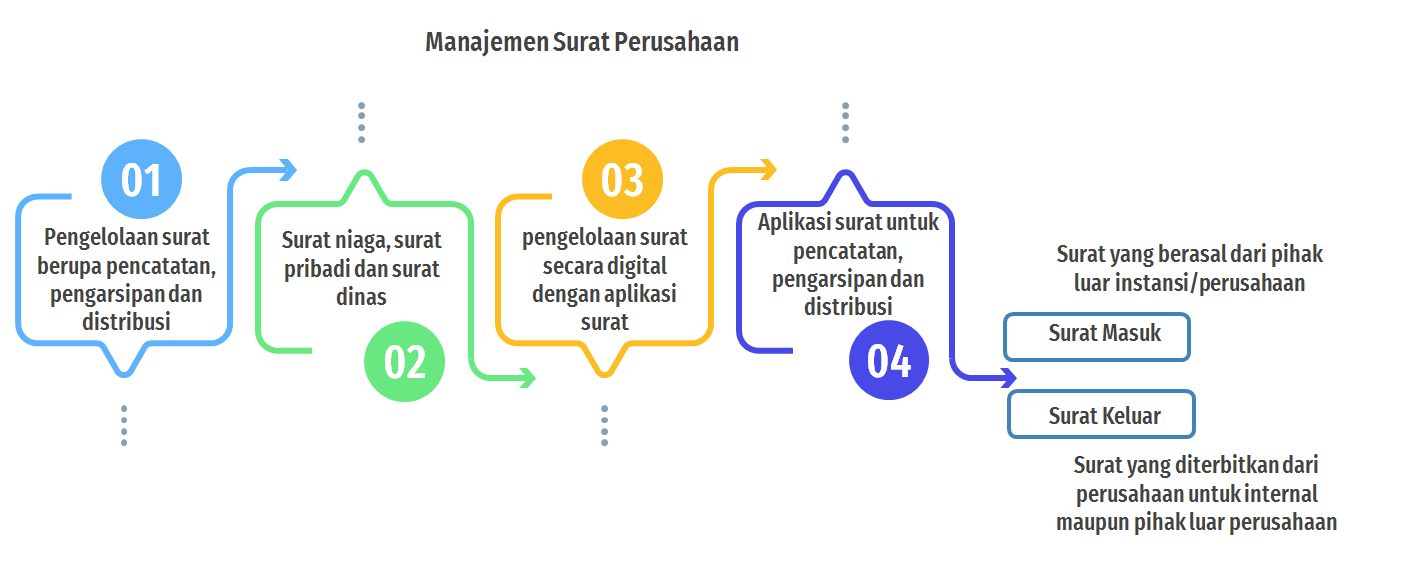 Manajemen Surat Perusahaan

01
Pengelolaan surat berupa pencatatan, pengarsipan dan distribusi

Surat niaga, surat pribadi dan surat dinas
02

03
pengelolaan surat secara digital dengan aplikasi surat

Aplikasi surat untuk pencatatan, pengarsipan dan distribusi
04

Surat yang berasal dari pihak luar instansi/perusahaan

Surat Masuk

Surat Keluar

Surat yang diterbitkan dari perusahaan untuk internal maupun pihak luar perusahaan